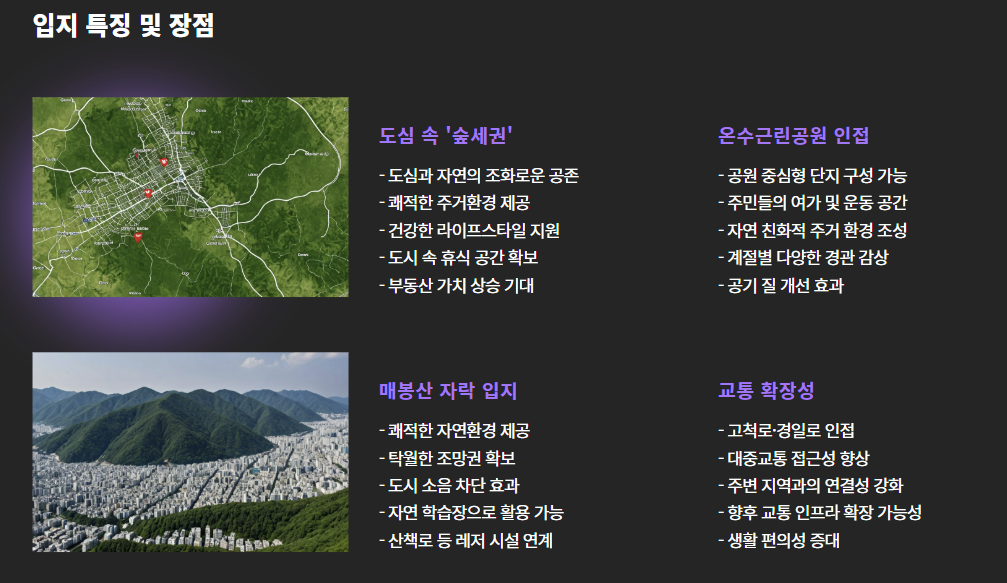 입지 특징 및 장점

도심 속 '숲세권'

- 도심과 자연의 조화로운 공존
- 쾌적한 주거환경 제공
- 건강한 라이프스타일 지원
- 도시 속 휴식 공간 확보
- 부동산 가치 상승 기대

온수근린공원 인접

- 공원 중심형 단지 구성 가능
- 주민들의 여가 및 운동 공간
- 자연 친화적 주거 환경 조성
- 계절별 다양한 경관 감상
- 공기 질 개선 효과

매봉산 자락 입지

- 쾌적한 자연환경 제공
- 탁월한 조망권 확보
- 도시 소음 차단 효과
- 자연 학습장으로 활용 가능
- 산책로 등 레저 시설 연계

교통 확장성

- 고척로·경일로 인접
- 대중교통 접근성 향상
- 주변 지역과의 연결성 강화
- 향후 교통 인프라 확장 가능성
- 생활 편의성 증대